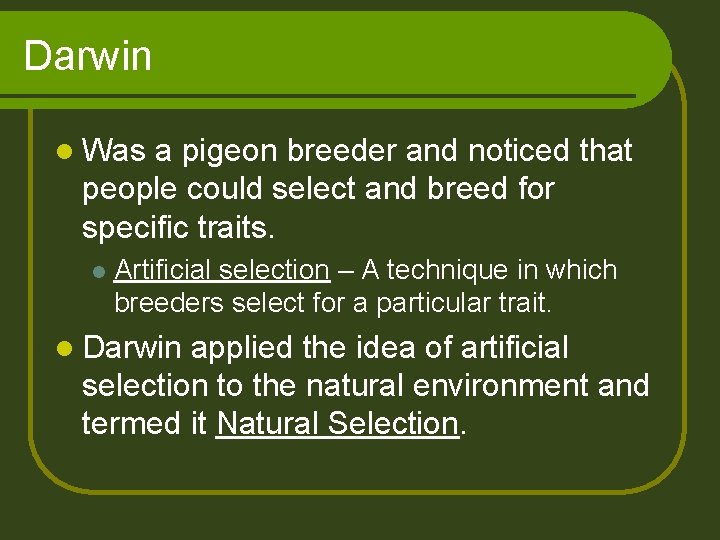 Darwin

- Was a pigeon breeder and noticed that people could select and breed for specific traits.
  - Artificial selection – A technique in which breeders select for a particular trait.
- Darwin applied the idea of artificial selection to the natural environment and termed it Natural Selection.